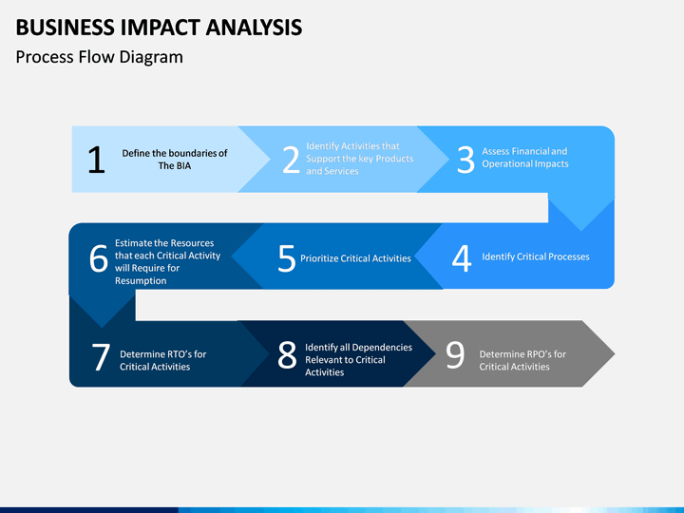 BUSINESS IMPACT ANALYSIS

Process Flow Diagram

1 Define the boundaries of The BIA

2 Identify Activities that Support the key Products and Services

3 Assess Financial and Operational Impacts

4 Identify Critical Processes

5 Prioritize Critical Activities

6 Estimate the Resources that each Critical Activity will Require for Resumption

7 Determine RTO's for Critical Activities

8 Identify all Dependencies Relevant to Critical Activities

9 Determine RPO's for Critical Activities